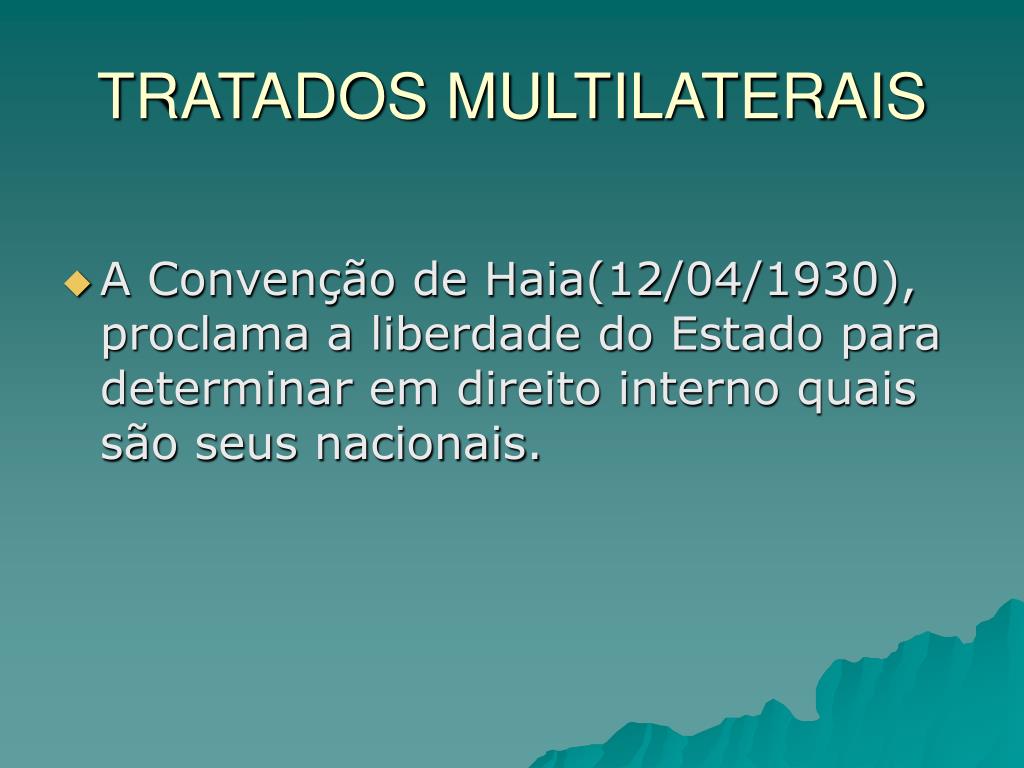 TRATADOS MULTILATERAIS

A Convenção de Haia(12/04/1930), proclama a liberdade do Estado para determinar em direito interno quais são seus nacionais.